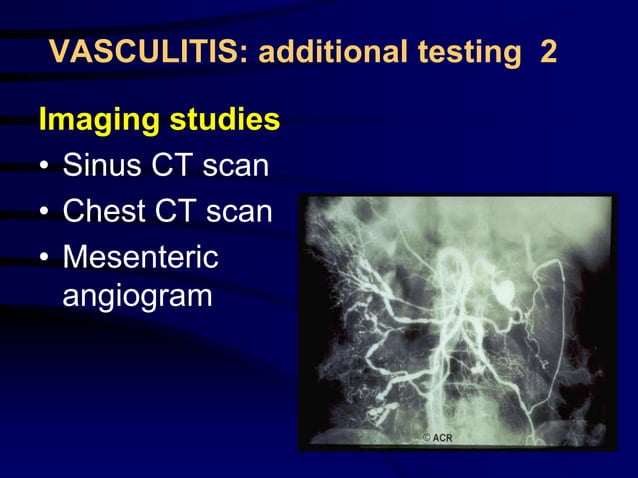 VASCULITIS: additional testing 2

Imaging studies

• Sinus CT scan
• Chest CT scan
• Mesenteric angiogram

© ACR